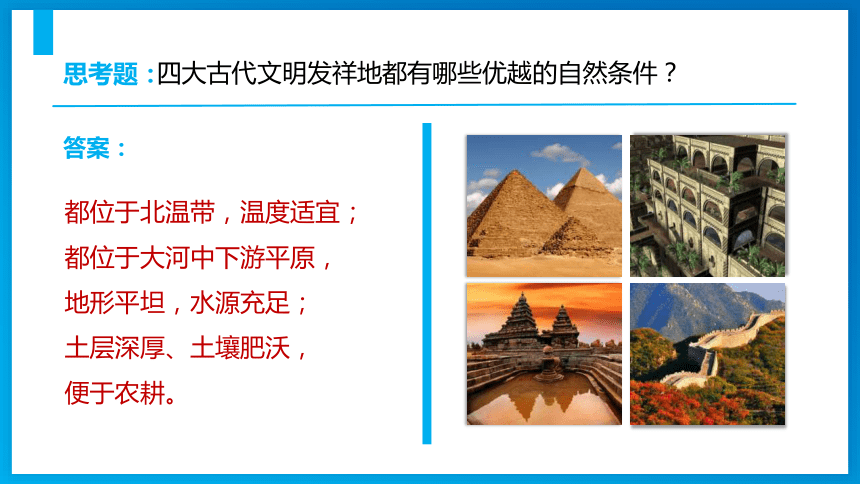 思考题：四大古代文明发祥地都有哪些优越的自然条件？

答案：

都位于北温带，温度适宜；
都位于大河中下游平原，
地形平坦，水源充足；
土层深厚、土壤肥沃，
便于农耕。